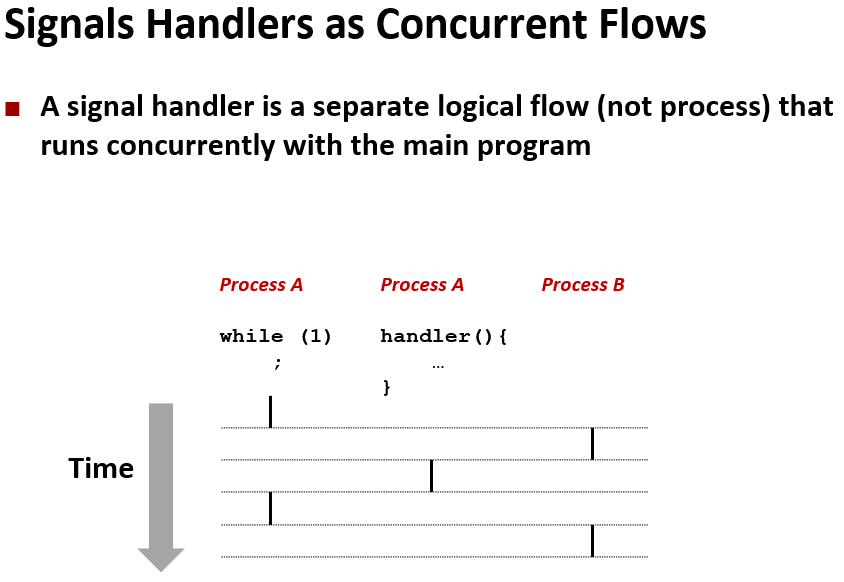 Signals Handlers as Concurrent Flows

■ A signal handler is a separate logical flow (not process) that runs concurrently with the main program

Process A

while (1)
;

Process A

handler(){
…
}

Process B

Time